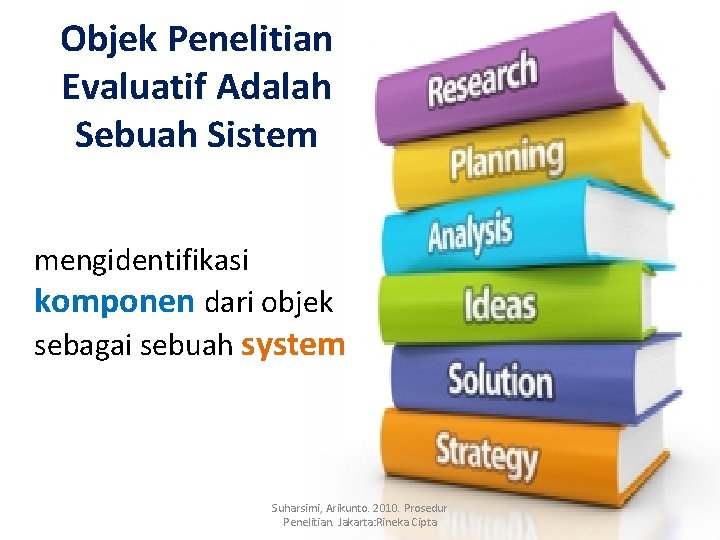 Objek Penelitian Evaluatif Adalah Sebuah Sistem

mengidentifikasi komponen dari objek sebagai sebuah system

Research
Planning
Analysis
Ideas
Solution
Strategy

Suharsimi, Arikunto. 2010. Prosedur Penelitian. Jakarta:Rineka Cipta